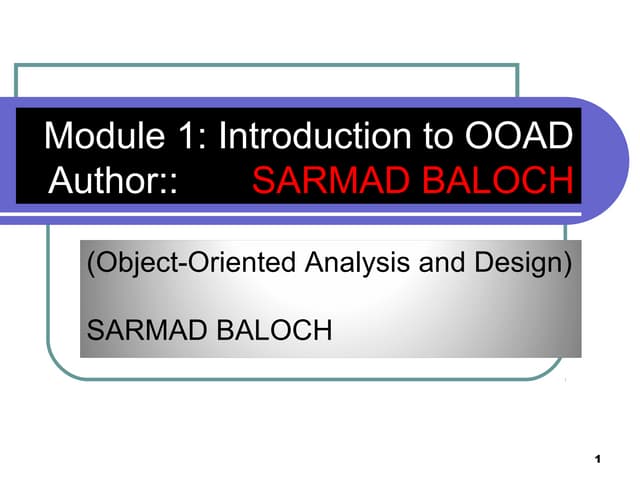 Module 1: Introduction to OOAD
Author:: SARMAD BALOCH

(Object-Oriented Analysis and Design)

SARMAD BALOCH

1